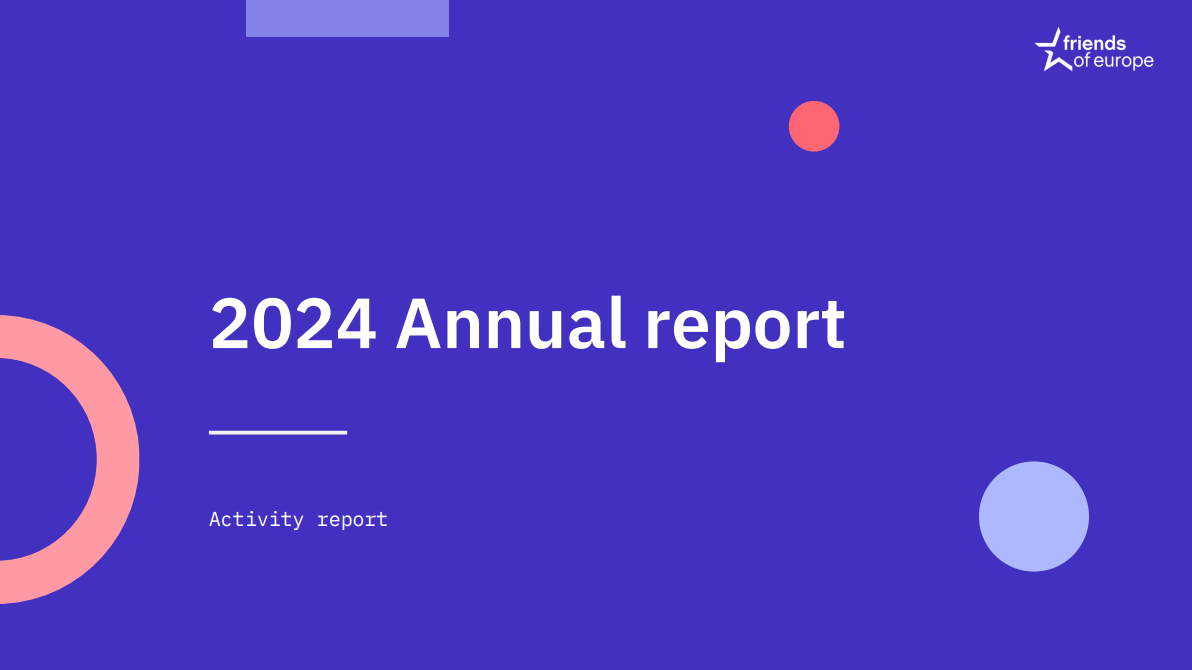 friends of europe

2024 Annual report

Activity report